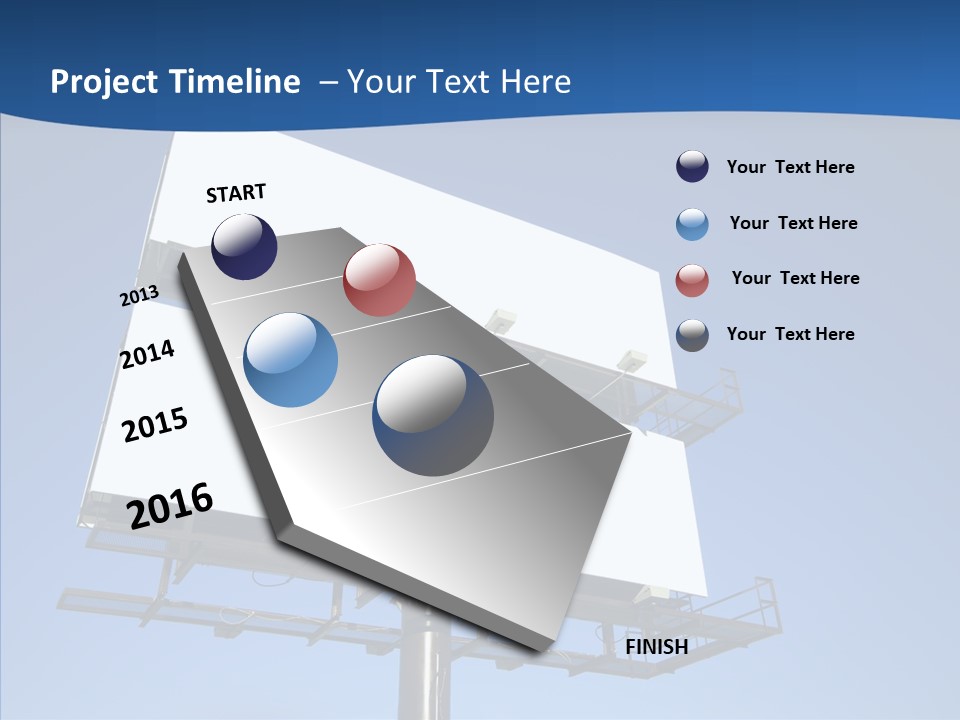 Project Timeline – Your Text Here

START

2013

2014

2015

2016

FINISH

Your Text Here

Your Text Here

Your Text Here

Your Text Here